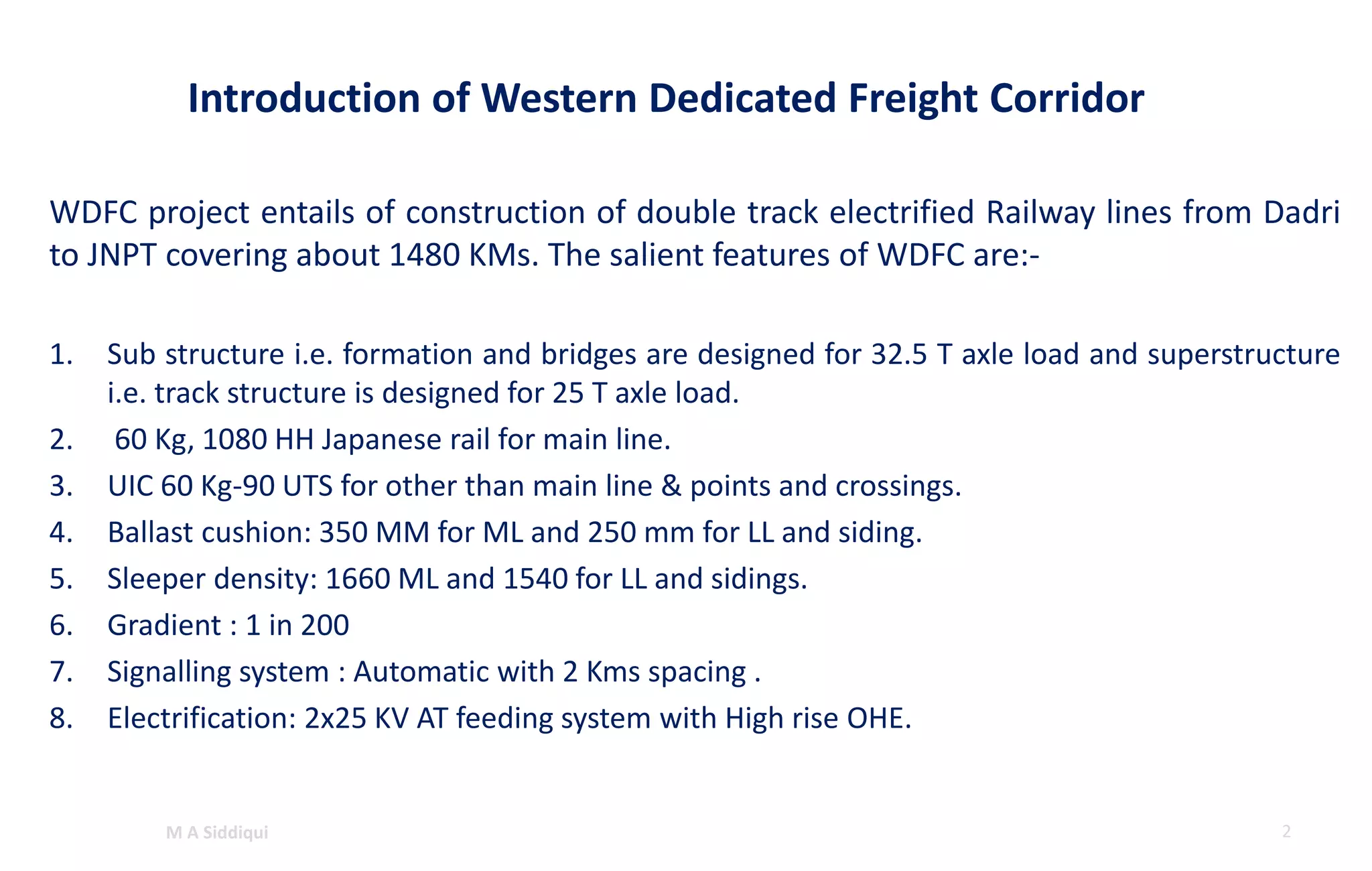 Introduction of Western Dedicated Freight Corridor

WDFC project entails of construction of double track electrified Railway lines from Dadri to JNPT covering about 1480 KMs. The salient features of WDFC are:-

1. Sub structure i.e. formation and bridges are designed for 32.5 T axle load and superstructure i.e. track structure is designed for 25 T axle load.
2. 60 Kg, 1080 HH Japanese rail for main line.
3. UIC 60 Kg-90 UTS for other than main line & points and crossings.
4. Ballast cushion: 350 MM for ML and 250 mm for LL and siding.
5. Sleeper density: 1660 ML and 1540 for LL and sidings.
6. Gradient : 1 in 200
7. Signalling system : Automatic with 2 Kms spacing .
8. Electrification: 2x25 KV AT feeding system with High rise OHE.

M A Siddiqui

2